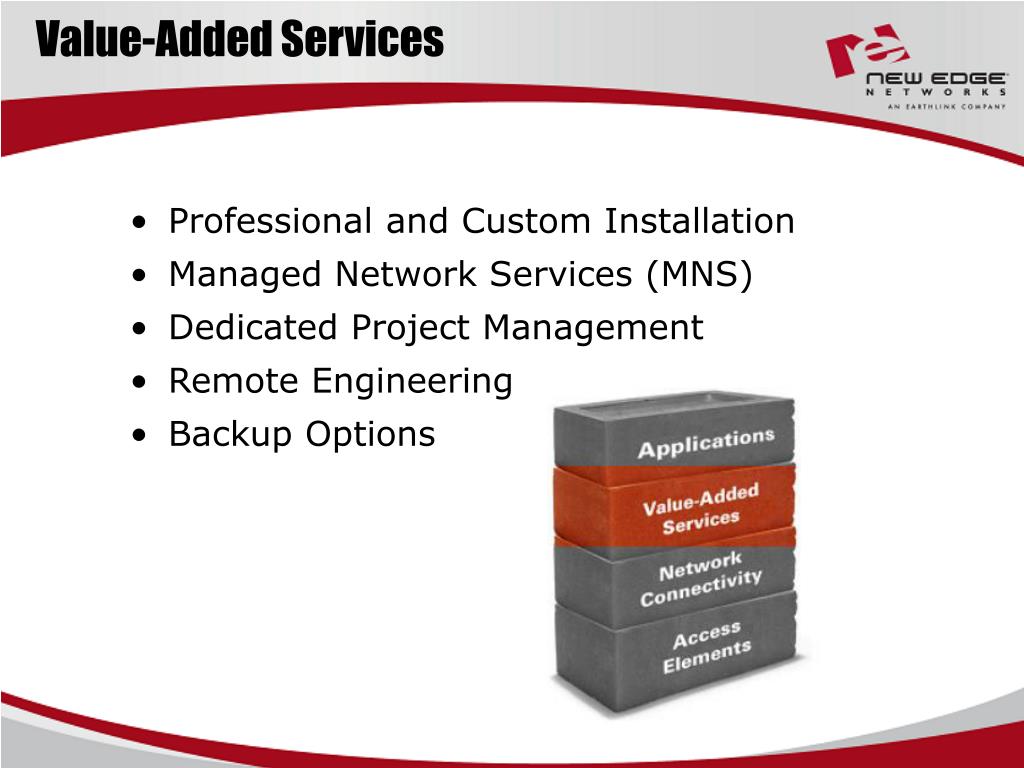 Value-Added Services

NEW EDGE
NETWORKS
AN EARTHLINK COMPANY

• Professional and Custom Installation
• Managed Network Services (MNS)
• Dedicated Project Management
• Remote Engineering
• Backup Options

Applications
Value-Added Services
Network Connectivity
Access Elements